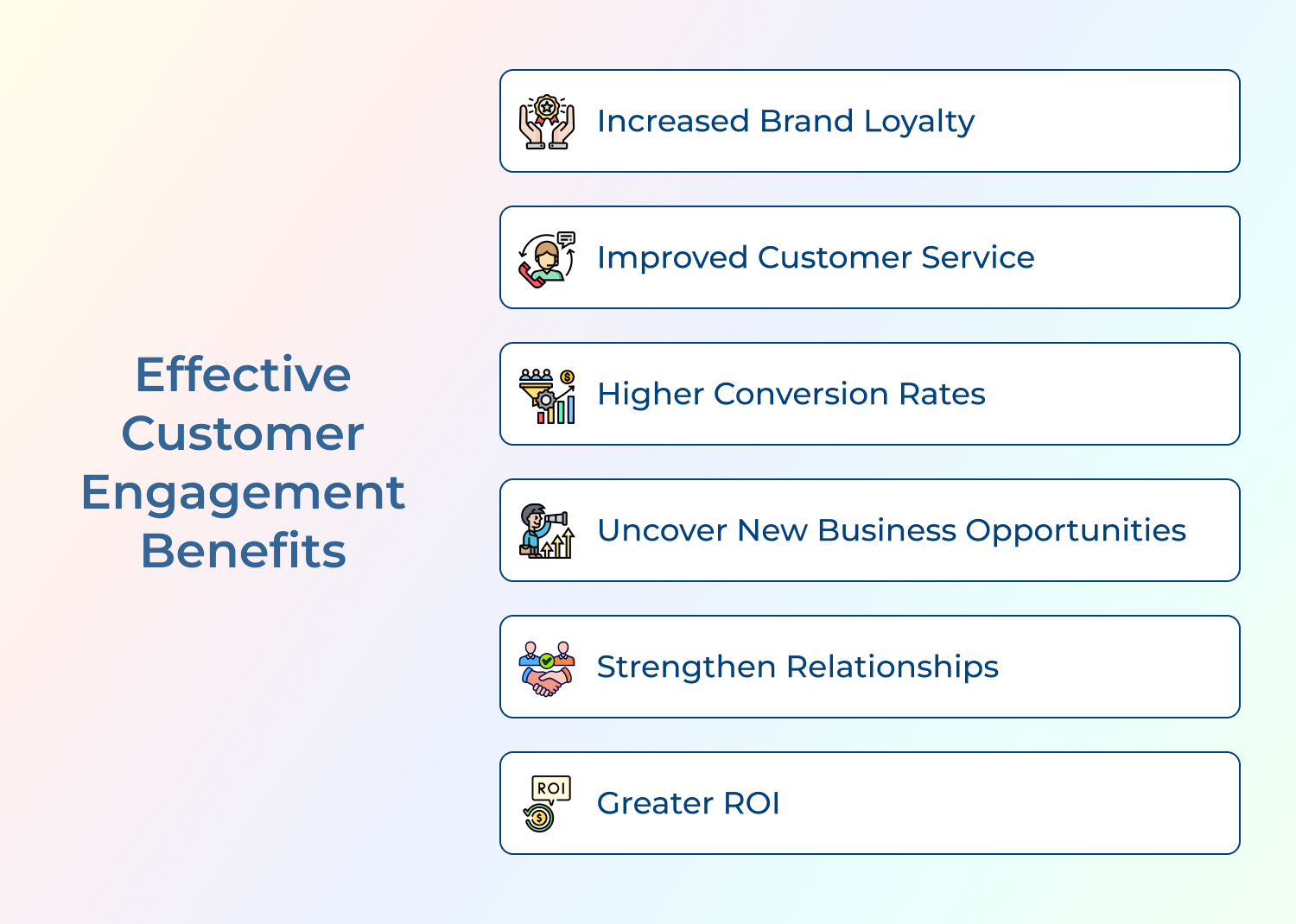 Effective Customer Engagement Benefits

Increased Brand Loyalty

Improved Customer Service

Higher Conversion Rates

Uncover New Business Opportunities

Strengthen Relationships

ROI

Greater ROI